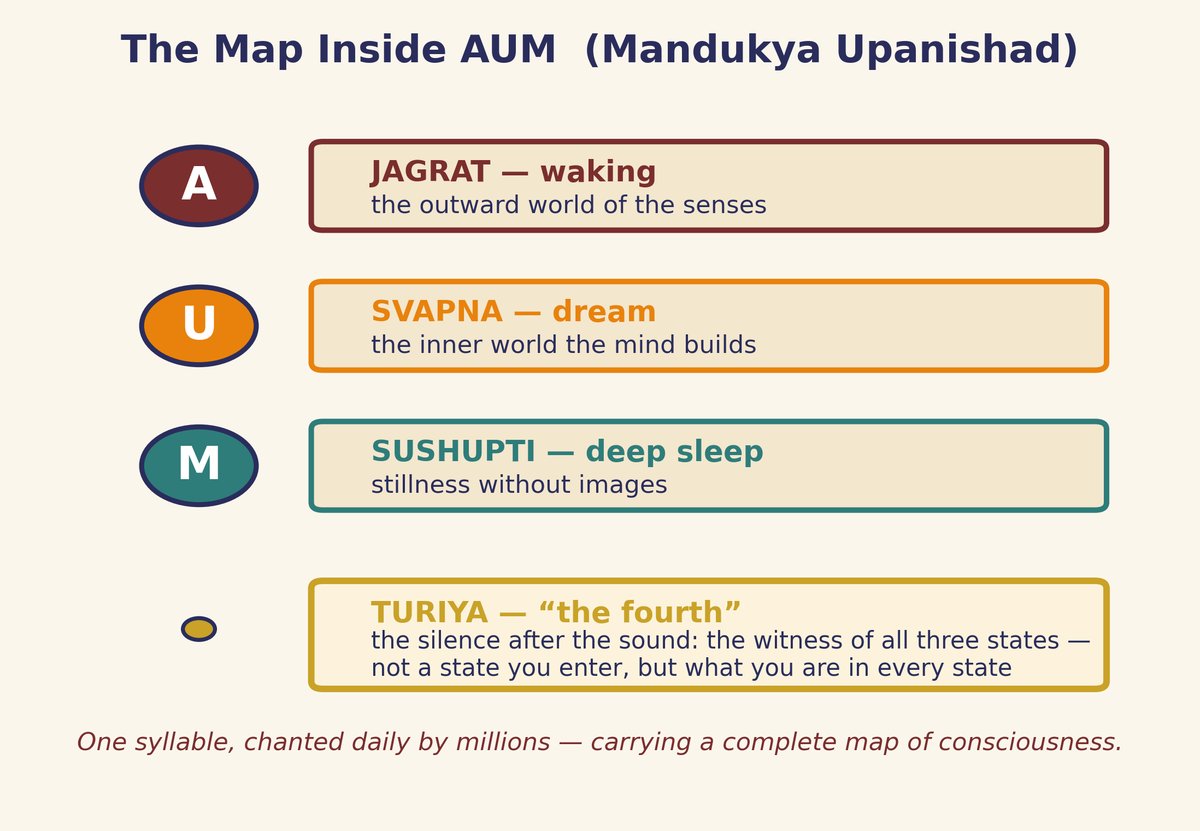 The Map Inside AUM (Mandukya Upanishad)

A

JAGRAT — waking
the outward world of the senses

U

SVAPNA — dream
the inner world the mind builds

M

SUSHUPTI — deep sleep
stillness without images

TURIYA — “the fourth”
the silence after the sound: the witness of all three states — not a state you enter, but what you are in every state

One syllable, chanted daily by millions — carrying a complete map of consciousness.